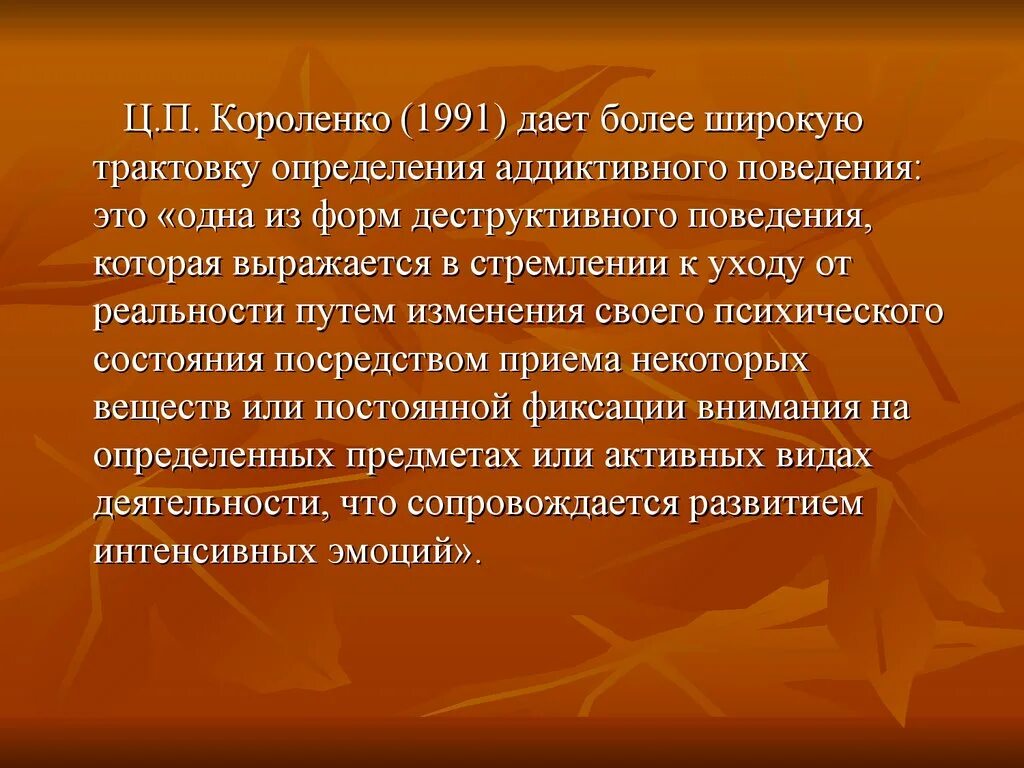 Ц.П. Короленко (1991) дает более широкую трактовку определения аддиктивного поведения: это «одна из форм деструктивного поведения, которая выражается в стремлении к уходу от реальности путем изменения своего психического состояния посредством приема некоторых веществ или постоянной фиксации внимания на определенных предметах или активных видах деятельности, что сопровождается развитием интенсивных эмоций».